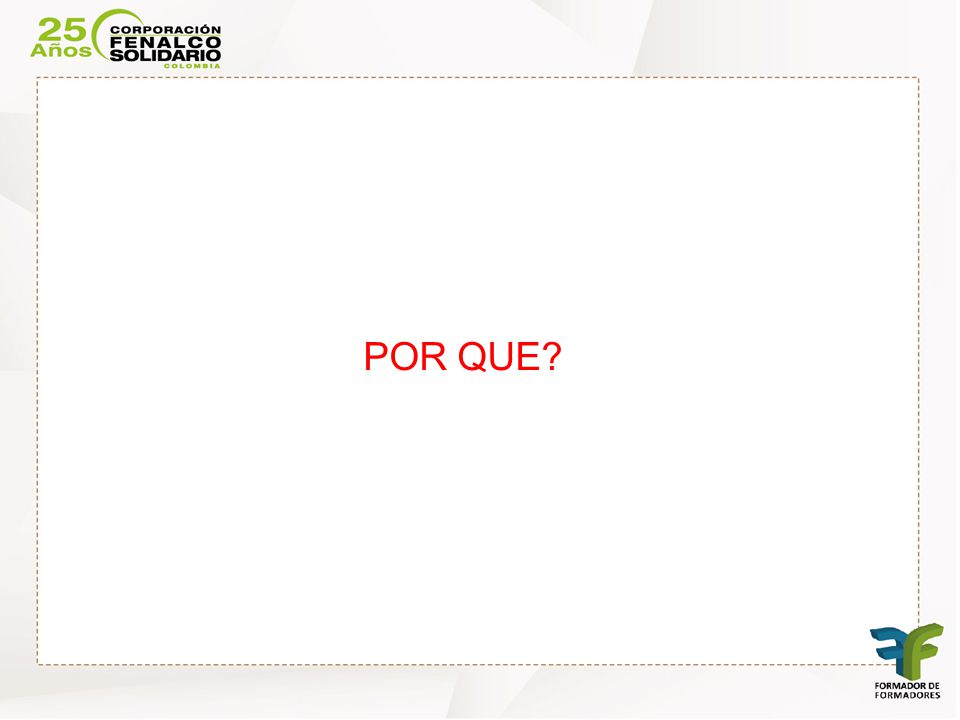 25 Años CORPORACIÓN FENALCO SOLIDARIO COLOMBIA

POR QUE?

FORMADOR DE FORMADORES